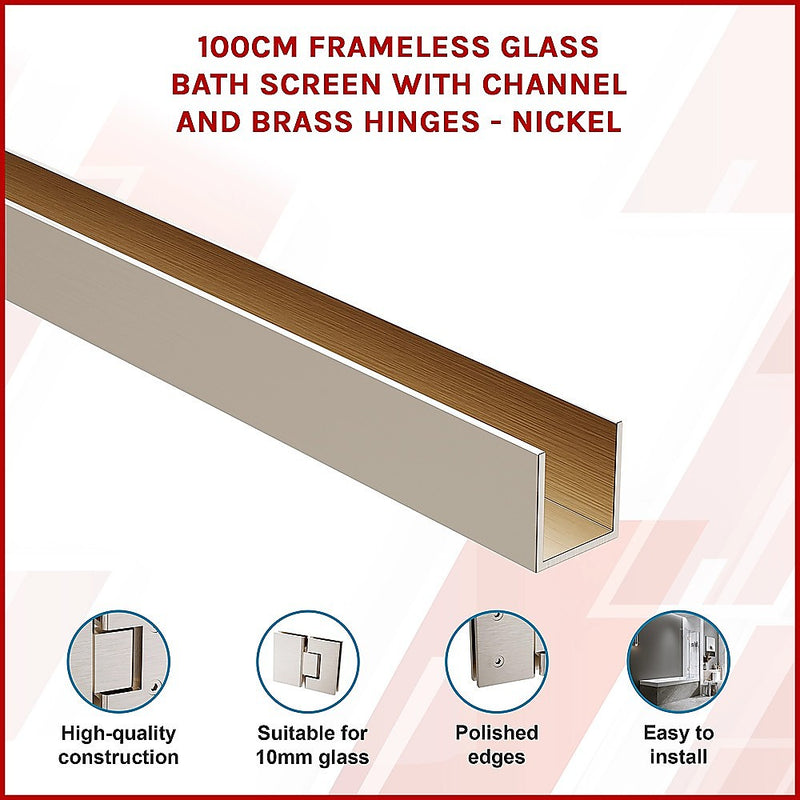 100CM FRAMELESS GLASS BATH SCREEN WITH CHANNEL AND BRASS HINGES - NICKEL

High-quality construction

Suitable for 10mm glass

Polished edges

Easy to install